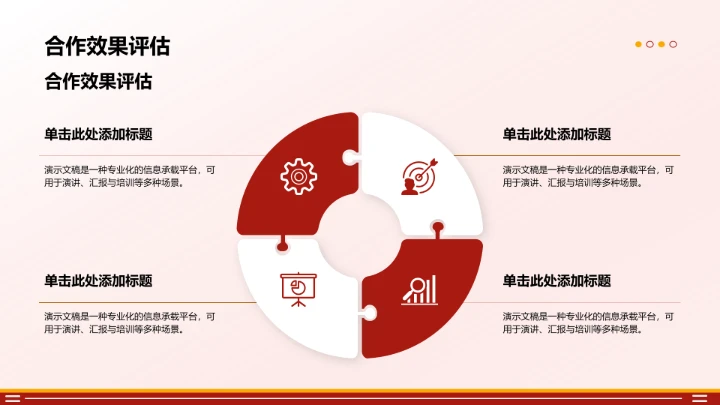 合作效果评估

合作效果评估

单击此处添加标题

演示文稿是一种专业化的信息承载平台，可用于演讲、汇报与培训等多种场景。

单击此处添加标题

演示文稿是一种专业化的信息承载平台，可用于演讲、汇报与培训等多种场景。

单击此处添加标题

演示文稿是一种专业化的信息承载平台，可用于演讲、汇报与培训等多种场景。

单击此处添加标题

演示文稿是一种专业化的信息承载平台，可用于演讲、汇报与培训等多种场景。